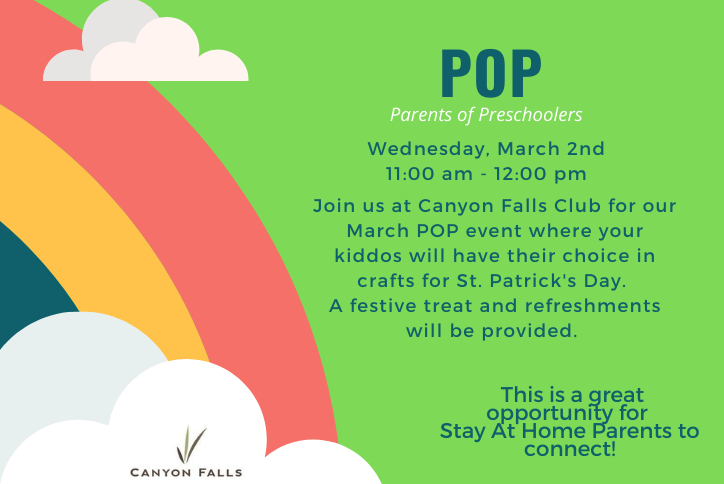 POP

Parents of Preschoolers

Wednesday, March 2nd
11:00 am - 12:00 pm

Join us at Canyon Falls Club for our March POP event where your kiddos will have their choice in crafts for St. Patrick's Day. A festive treat and refreshments will be provided.

This is a great opportunity for Stay At Home Parents to connect!

CANYON FALLS